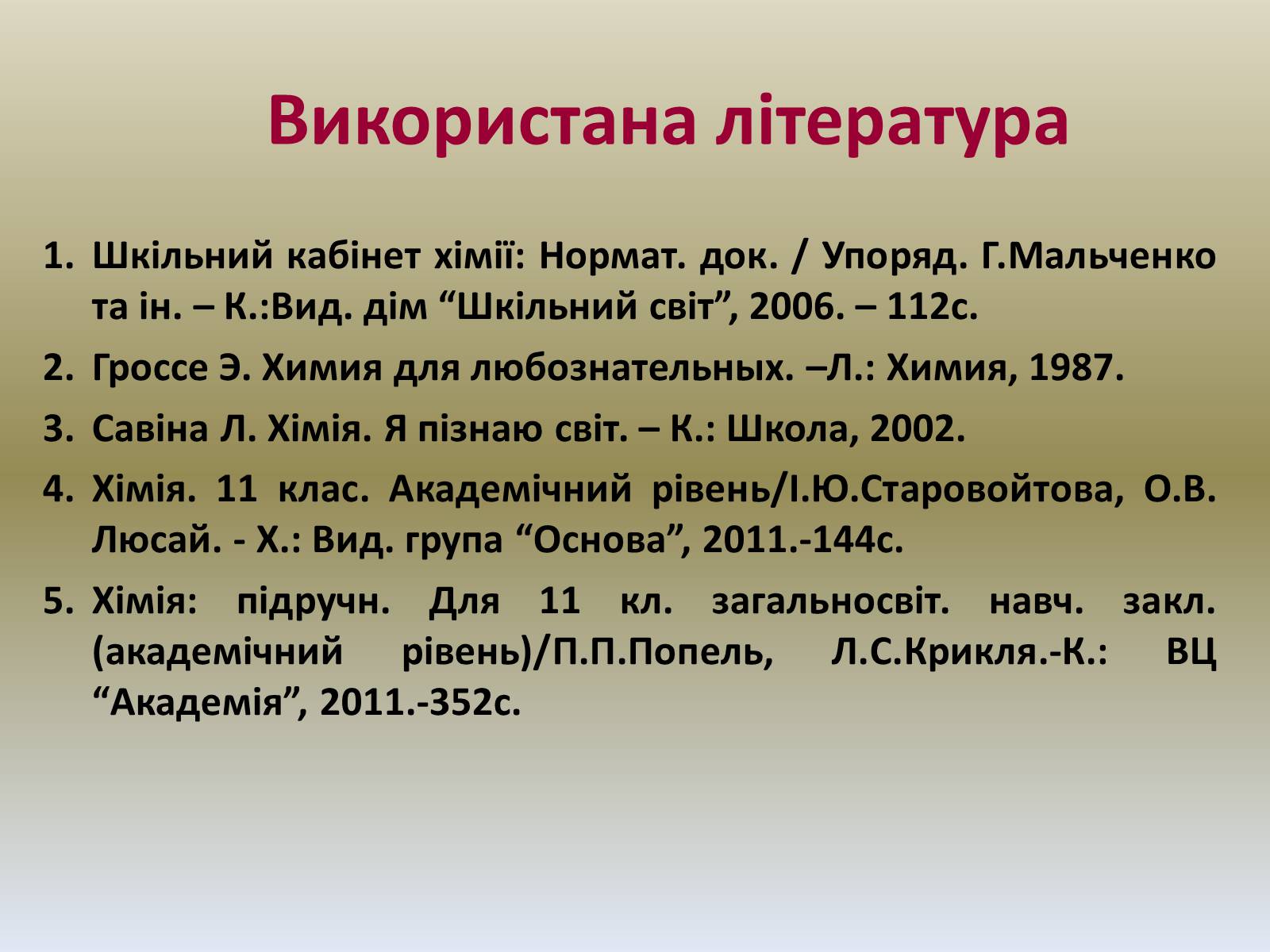 Використана література

1. Шкільний кабінет хімії: Нормат. док. / Упоряд. Г.Мальченко та ін. – К.:Вид. дім “Шкільний світ”, 2006. – 112с.
2. Гроссе Э. Химия для любознательных. –Л.: Химия, 1987.
3. Савіна Л. Хімія. Я пізнаю світ. – К.: Школа, 2002.
4. Хімія. 11 клас. Академічний рівень/І.Ю.Старовойтова, О.В. Люсай. - Х.: Вид. група “Основа”, 2011.-144с.
5. Хімія: підручн. Для 11 кл. загальносвіт. навч. закл. (академічний рівень)/П.П.Попель, Л.С.Крикля.-К.: ВЦ “Академія”, 2011.-352с.